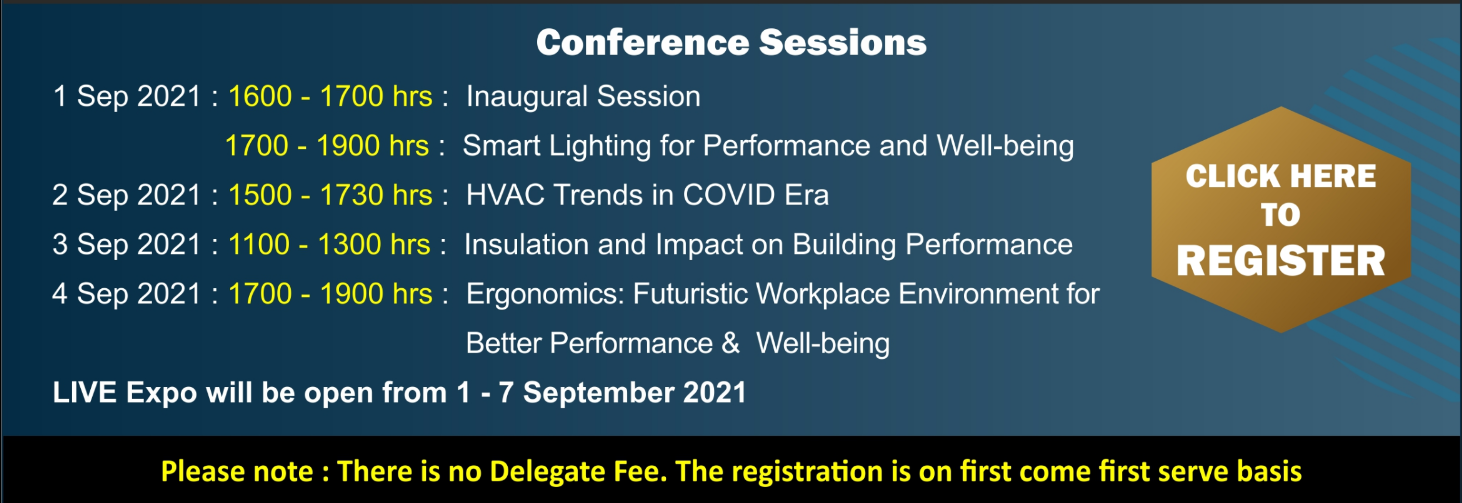 Conference Sessions

1 Sep 2021 : 1600 - 1700 hrs : Inaugural Session

1700 - 1900 hrs : Smart Lighting for Performance and Well-being

2 Sep 2021 : 1500 - 1730 hrs : HVAC Trends in COVID Era

3 Sep 2021 : 1100 - 1300 hrs : Insulation and Impact on Building Performance

4 Sep 2021 : 1700 - 1900 hrs : Ergonomics: Futuristic Workplace Environment for Better Performance & Well-being

LIVE Expo will be open from 1 - 7 September 2021

CLICK HERE TO REGISTER

Please note : There is no Delegate Fee. The registration is on first come first serve basis